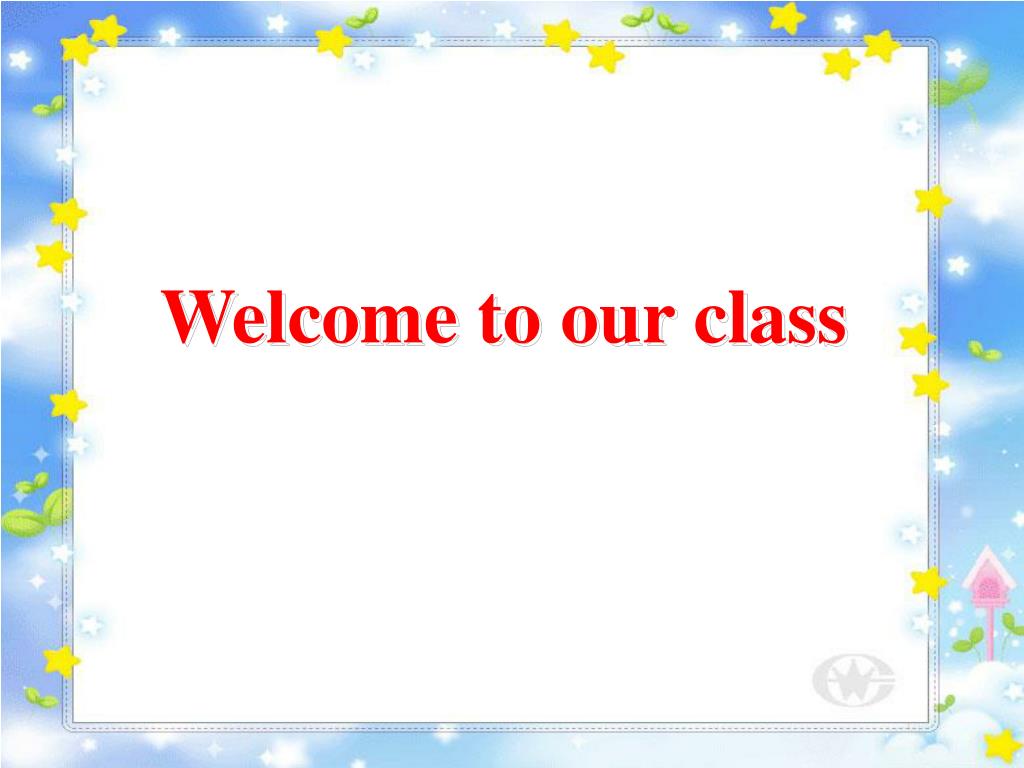 Welcome to our class